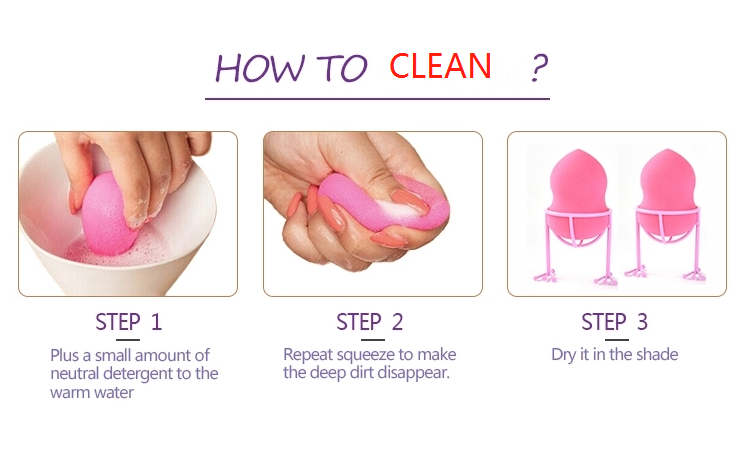 HOW TO CLEAN ?

STEP 1

Plus a small amount of neutral detergent to the warm water

STEP 2

Repeat squeeze to make the deep dirt disappear.

STEP 3

Dry it in the shade